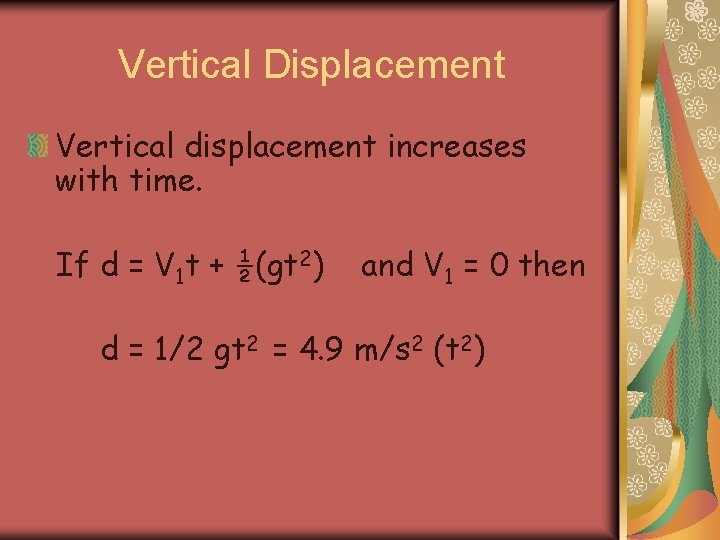 Vertical Displacement

Vertical displacement increases with time.

If $d = V_1t + \frac{1}{2}(gt^2)$ and $V_1 = 0$ then

$d = 1/2\ gt^2 = 4.9\ m/s^2\ (t^2)$